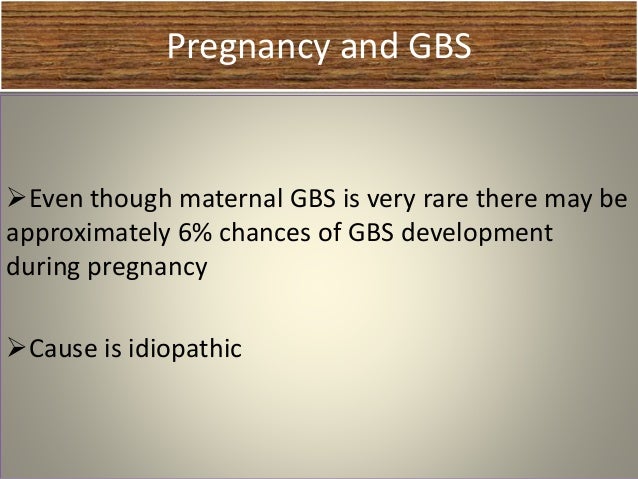 Pregnancy and GBS

➢Even though maternal GBS is very rare there may be approximately 6% chances of GBS development during pregnancy

➢Cause is idiopathic